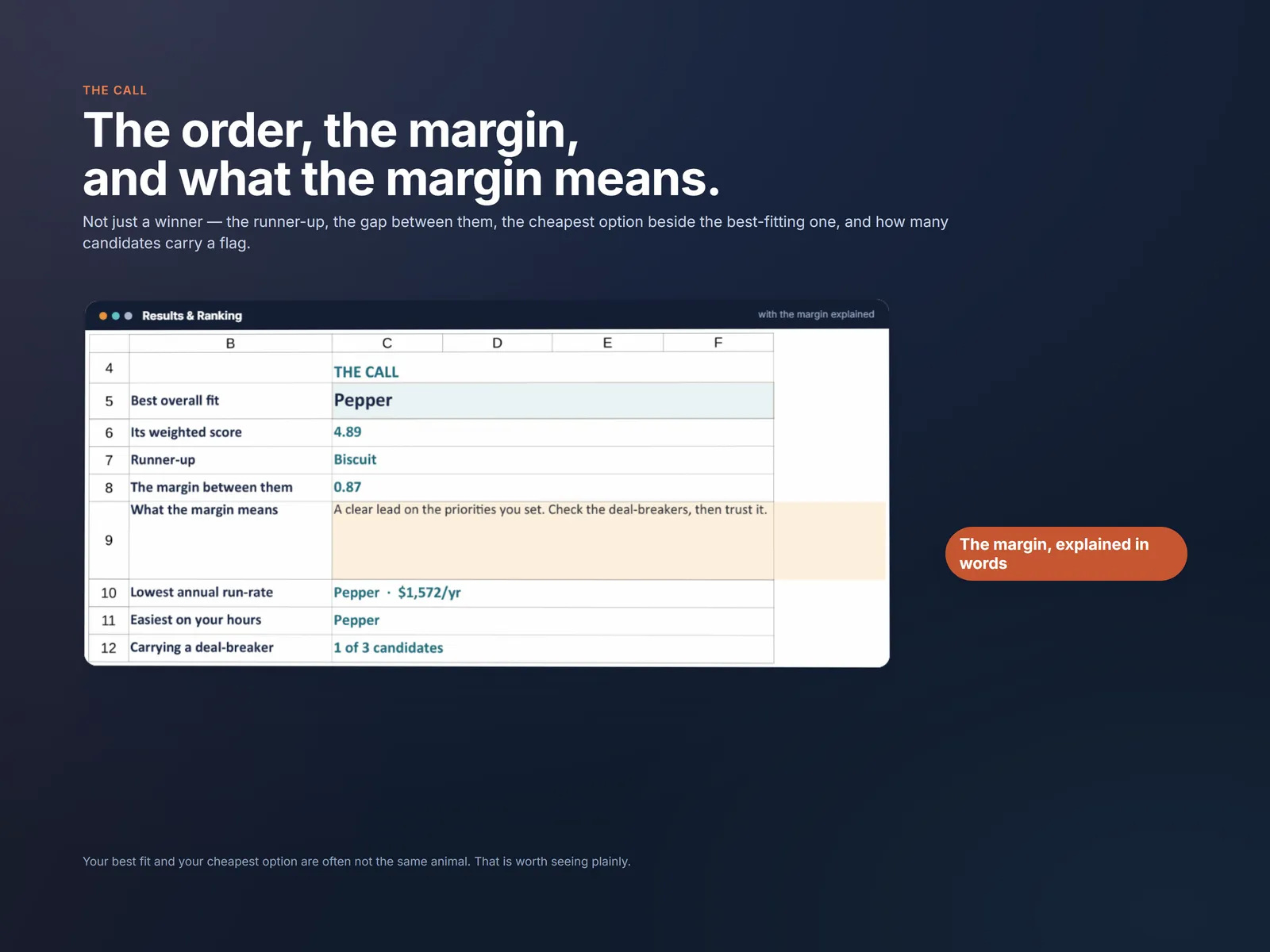 THE CALL

The order, the margin, and what the margin means.

Not just a winner — the runner-up, the gap between them, the cheapest option beside the best-fitting one, and how many candidates carry a flag.

Results & Ranking

with the margin explained

| | B | C | D | E | F |
|---|---|---|---|---|---|
| 4 | | THE CALL | | | |
| 5 | Best overall fit | Pepper | | | |
| 6 | Its weighted score | 4.89 | | | |
| 7 | Runner-up | Biscuit | | | |
| 8 | The margin between them | 0.87 | | | |
| 9 | What the margin means | A clear lead on the priorities you set. Check the deal-breakers, then trust it. | | | |
| 10 | Lowest annual run-rate | Pepper · $1,572/yr | | | |
| 11 | Easiest on your hours | Pepper | | | |
| 12 | Carrying a deal-breaker | 1 of 3 candidates | | | |

The margin, explained in words

Your best fit and your cheapest option are often not the same animal. That is worth seeing plainly.